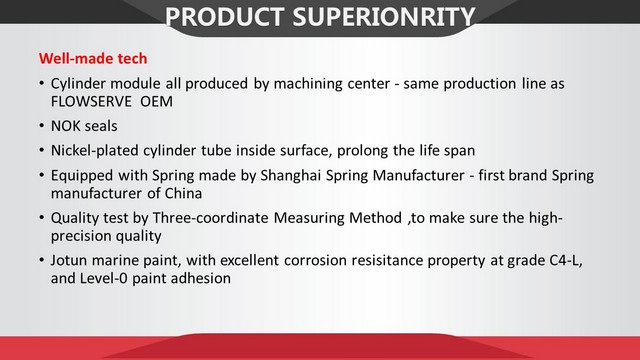 PRODUCT SUPERIONRITY

Well-made tech

• Cylinder module all produced by machining center - same production line as FLOWSERVE OEM

• NOK seals

• Nickel-plated cylinder tube inside surface, prolong the life span

• Equipped with Spring made by Shanghai Spring Manufacturer - first brand Spring manufacturer of China

• Quality test by Three-coordinate Measuring Method ,to make sure the high-precision quality

• Jotun marine paint, with excellent corrosion resisitance property at grade C4-L, and Level-0 paint adhesion